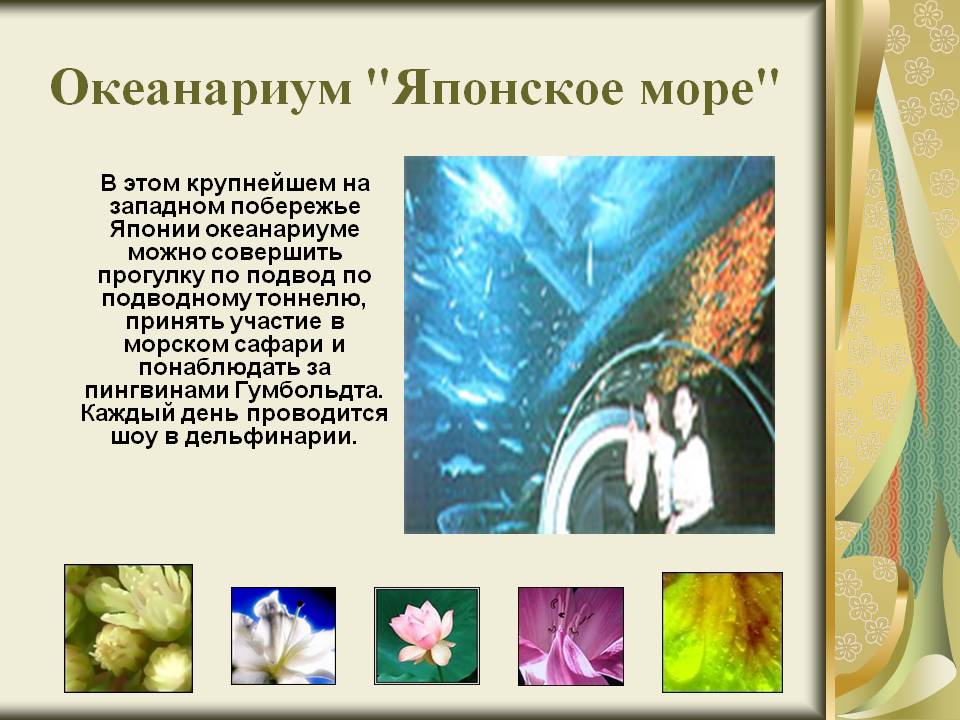 Океанариум "Японское море"

В этом крупнейшем на западном побережье Японии океанариуме можно совершить прогулку по подвод по подводному тоннелю, принять участие в морском сафари и понаблюдать за пингвинами Гумбольдта. Каждый день проводится шоу в дельфинарии.